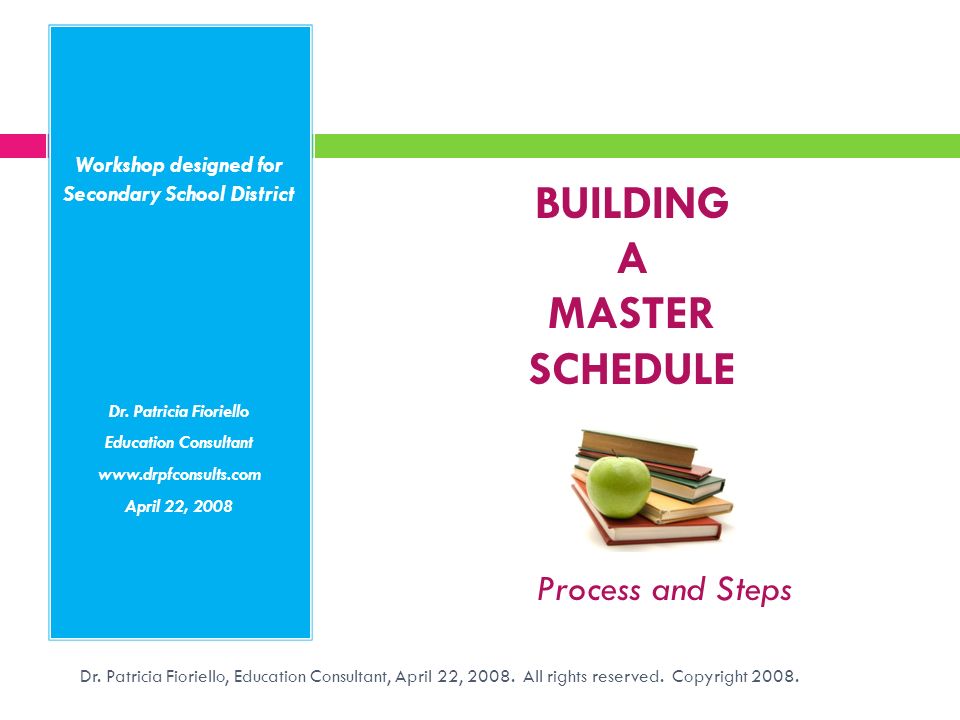 Workshop designed for Secondary School District

Dr. Patricia Fioriello
Education Consultant
www.drpfconsults.com
April 22, 2008

BUILDING
A
MASTER
SCHEDULE

Process and Steps

Dr. Patricia Fioriello, Education Consultant, April 22, 2008. All rights reserved. Copyright 2008.